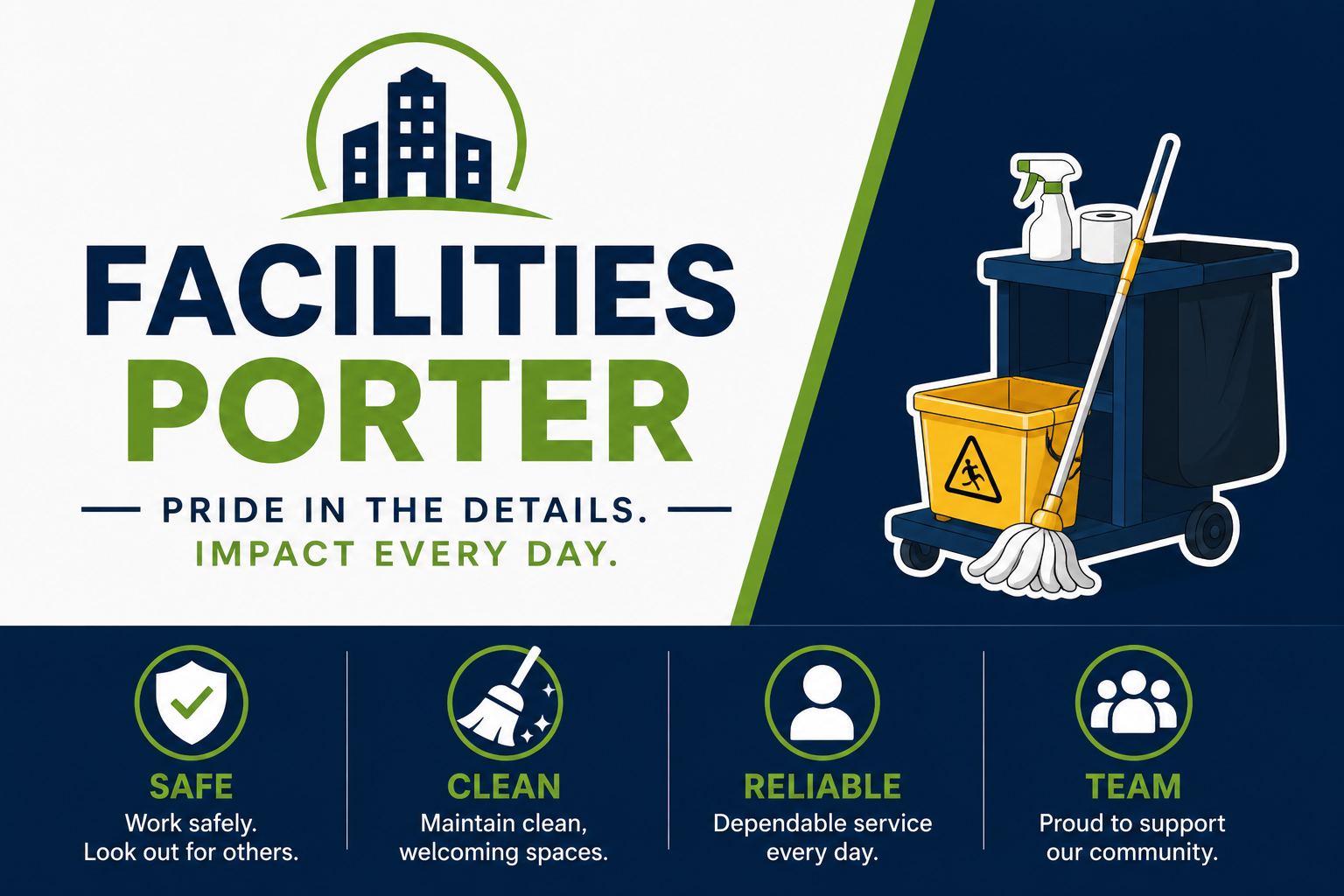 FACILITIES PORTER

PRIDE IN THE DETAILS.
IMPACT EVERY DAY.

SAFE
Work safely. Look out for others.

CLEAN
Maintain clean, welcoming spaces.

RELIABLE
Dependable service every day.

TEAM
Proud to support our community.